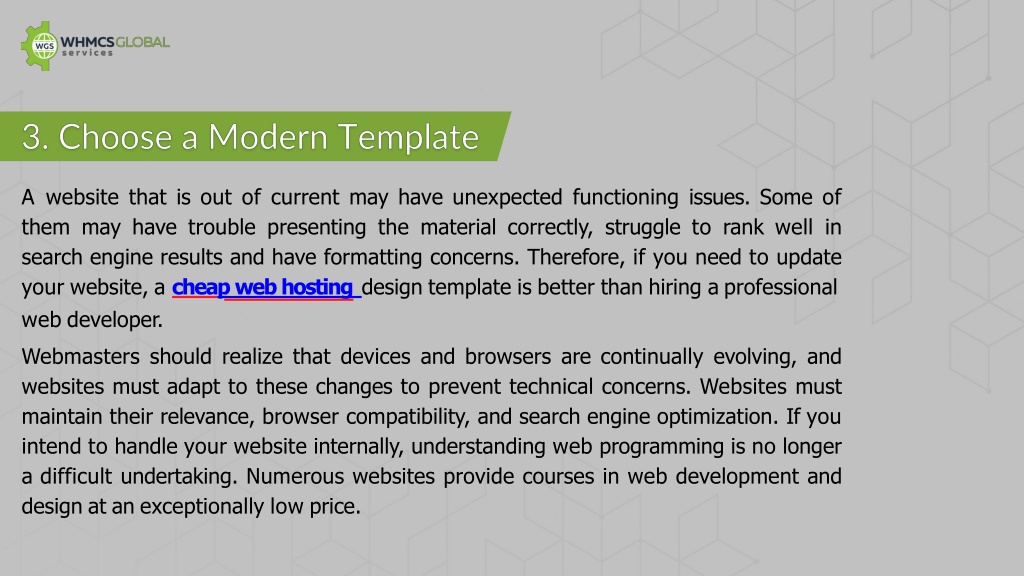 WGS WHMCSGLOBAL services

3. Choose a Modern Template

A website that is out of current may have unexpected functioning issues. Some of them may have trouble presenting the material correctly, struggle to rank well in search engine results and have formatting concerns. Therefore, if you need to update your website, a cheap web hosting design template is better than hiring a professional web developer.

Webmasters should realize that devices and browsers are continually evolving, and websites must adapt to these changes to prevent technical concerns. Websites must maintain their relevance, browser compatibility, and search engine optimization. If you intend to handle your website internally, understanding web programming is no longer a difficult undertaking. Numerous websites provide courses in web development and design at an exceptionally low price.